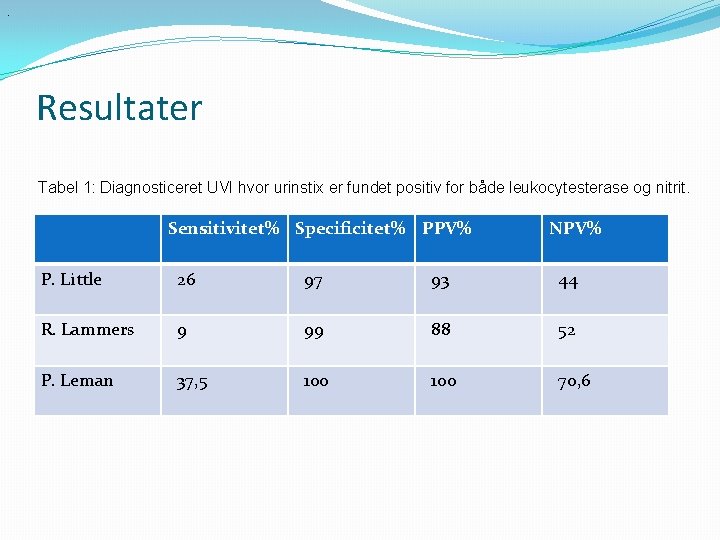 Resultater

Tabel 1: Diagnosticeret UVI hvor urinstix er fundet positiv for både leukocytesterase og nitrit.

| | Sensitivitet% | Specificitet% | PPV% | NPV% |
|---|---|---|---|---|
| P. Little | 26 | 97 | 93 | 44 |
| R. Lammers | 9 | 99 | 88 | 52 |
| P. Leman | 37,5 | 100 | 100 | 70,6 |